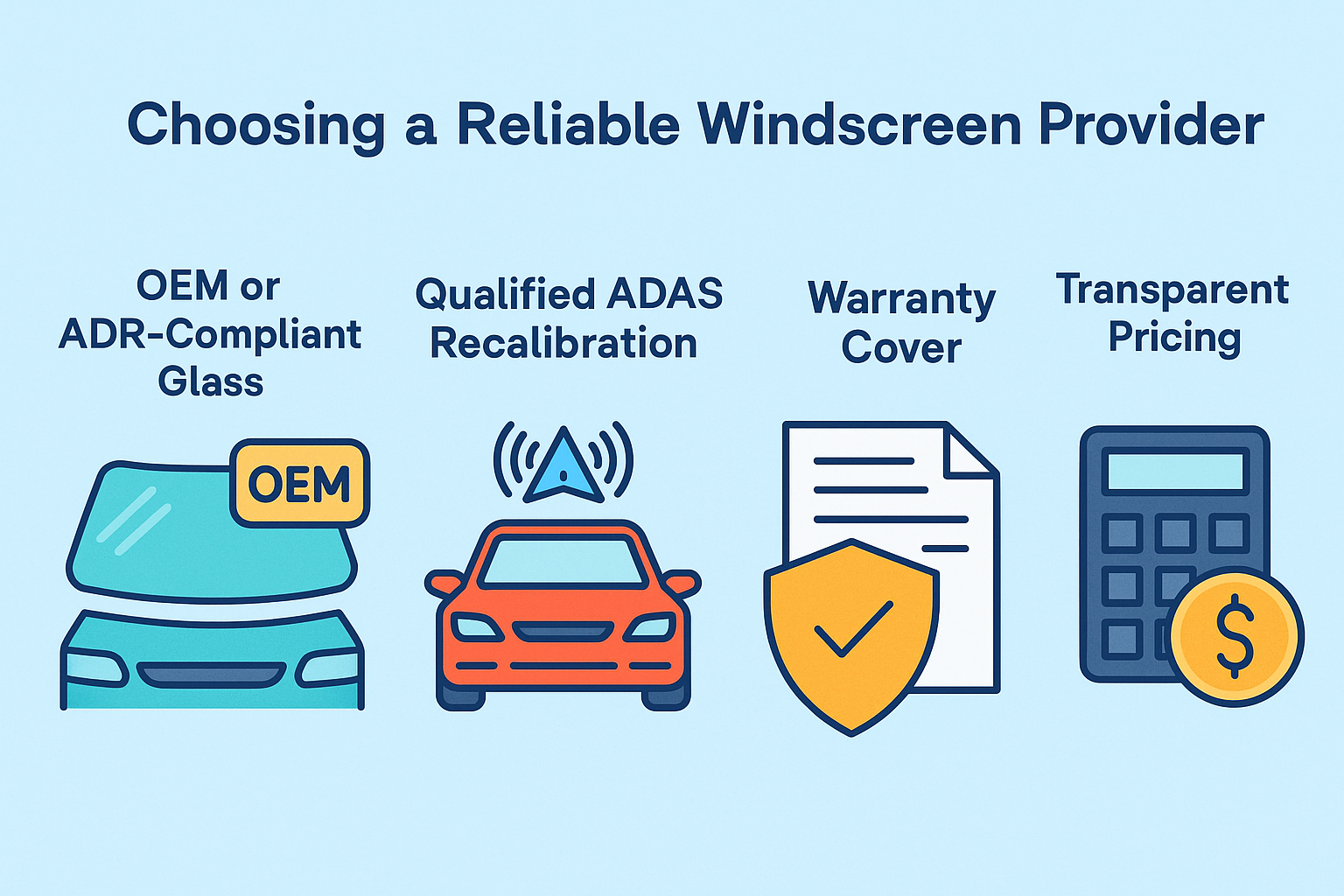 Choosing a Reliable Windscreen Provider

OEM or ADR-Compliant Glass

OEM

Qualified ADAS Recalibration

Warranty Cover

Transparent Pricing

$